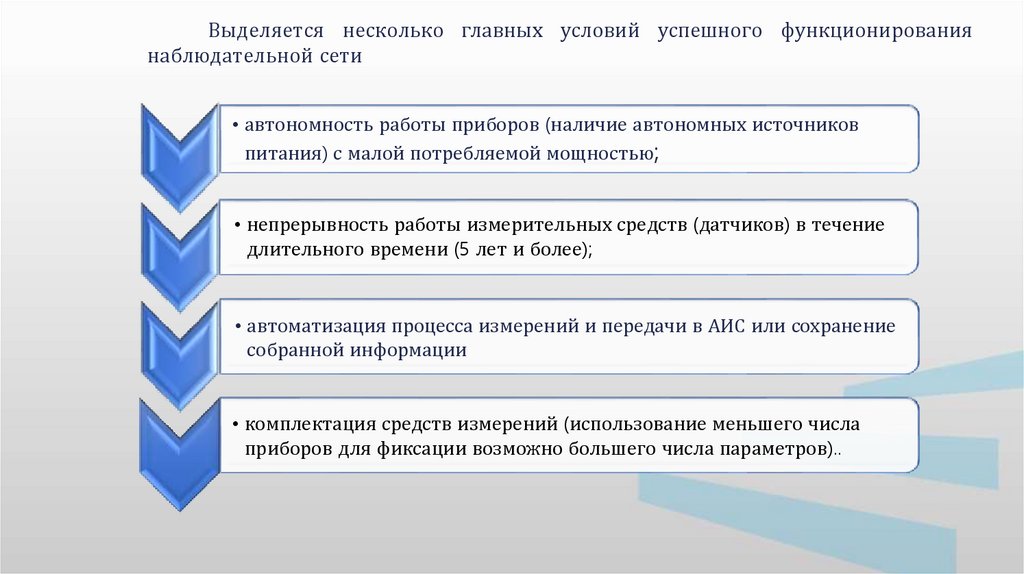 Выделяется несколько главных условий успешного функционирования наблюдательной сети

• автономность работы приборов (наличие автономных источников питания) с малой потребляемой мощностью;

• непрерывность работы измерительных средств (датчиков) в течение длительного времени (5 лет и более);

• автоматизация процесса измерений и передачи в АИС или сохранение собранной информации

• комплектация средств измерений (использование меньшего числа приборов для фиксации возможно большего числа параметров)..